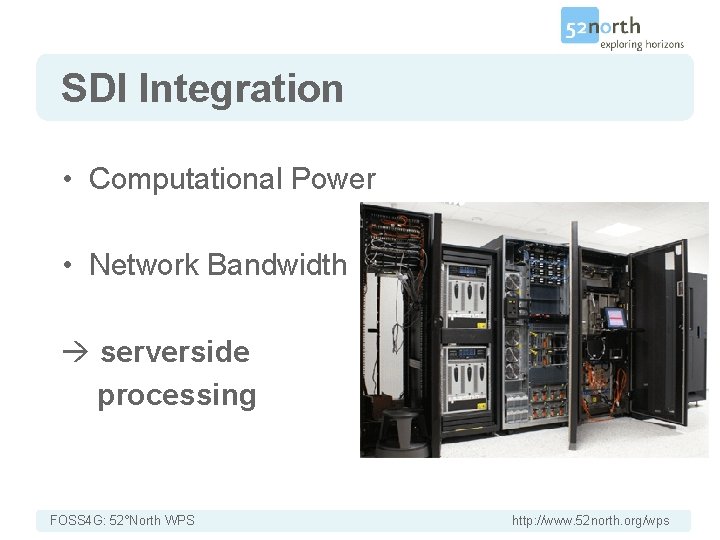 52north
exploring horizons

SDI Integration

• Computational Power

• Network Bandwidth

→ serverside processing

FOSS4G: 52°North WPS

http://www.52north.org/wps